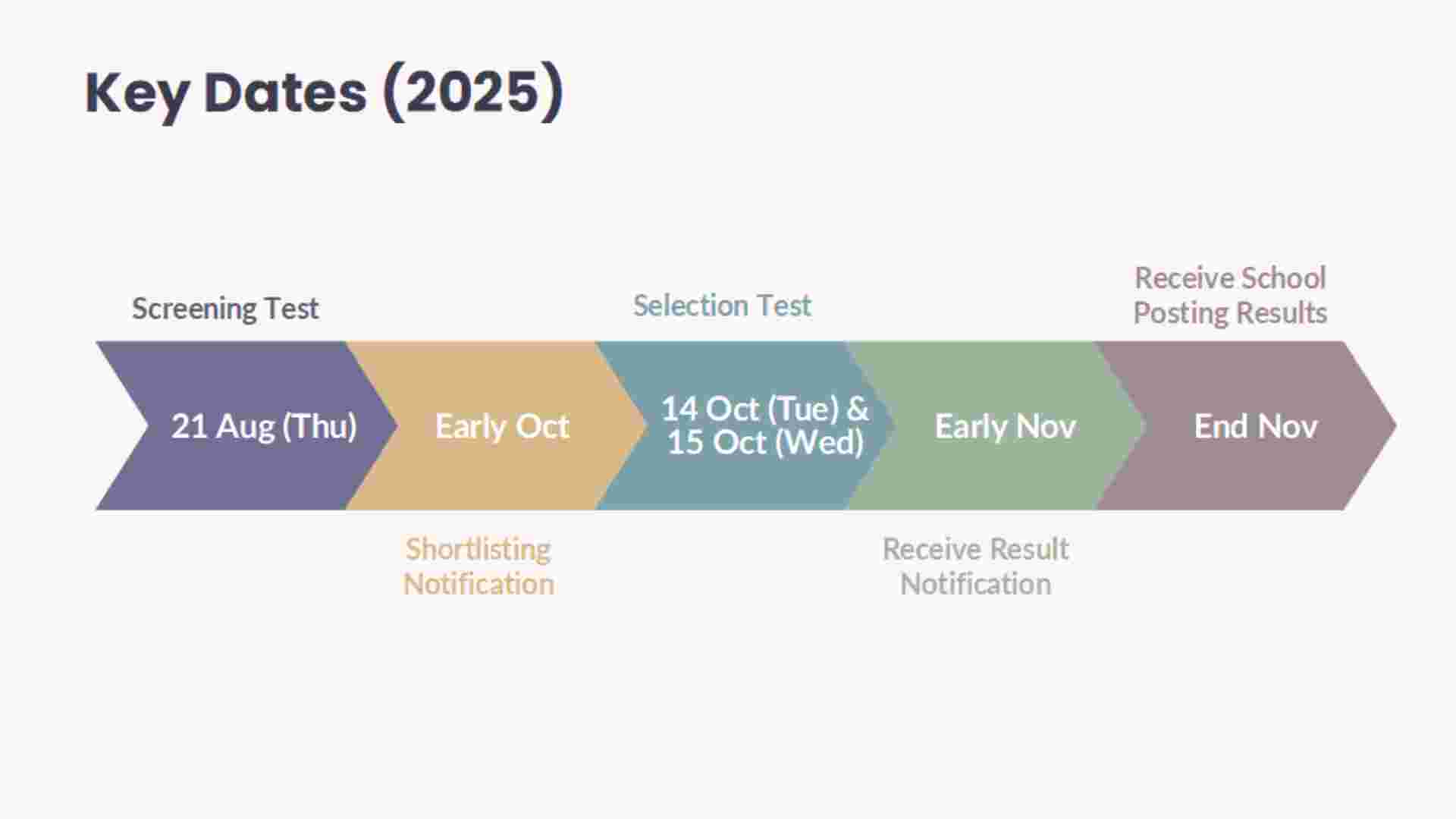 Key Dates (2025)

Screening Test

21 Aug (Thu)

Early Oct

Shortlisting Notification

Selection Test

14 Oct (Tue) & 15 Oct (Wed)

Early Nov

Receive Result Notification

Receive School Posting Results

End Nov